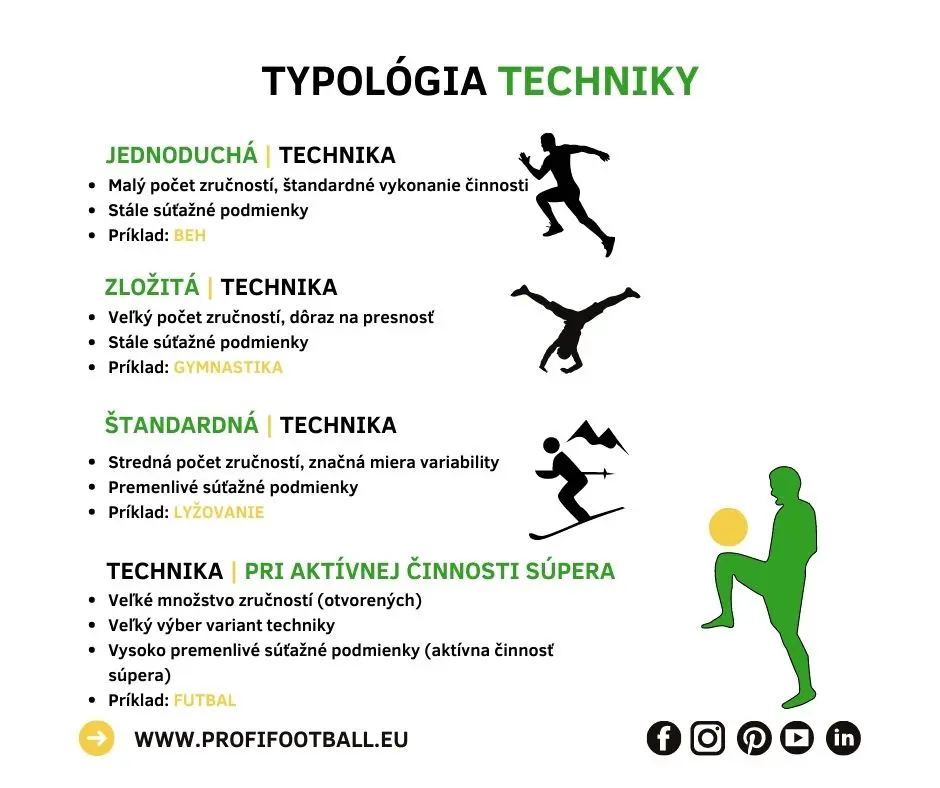 TYPOLÓGIA TECHNIKY

JEDNODUCHÁ | TECHNIKA
- Malý počet zručností, štandardné vykonanie činnosti
- Stále súťažné podmienky
- Príklad: BEH

ZLOŽITÁ | TECHNIKA
- Veľký počet zručností, dôraz na presnosť
- Stále súťažné podmienky
- Príklad: GYMNASTIKA

ŠTANDARDNÁ | TECHNIKA
- Stredná počet zručností, značná miera variability
- Premenlivé súťažné podmienky
- Príklad: LYŽOVANIE

TECHNIKA | PRI AKTÍVNEJ ČINNOSTI SÚPERA
- Veľké množstvo zručností (otvorených)
- Veľký výber variant techniky
- Vysoko premenlivé súťažné podmienky (aktívna činnosť súpera)
- Príklad: FUTBAL

WWW.PROFIFOOTBALL.EU